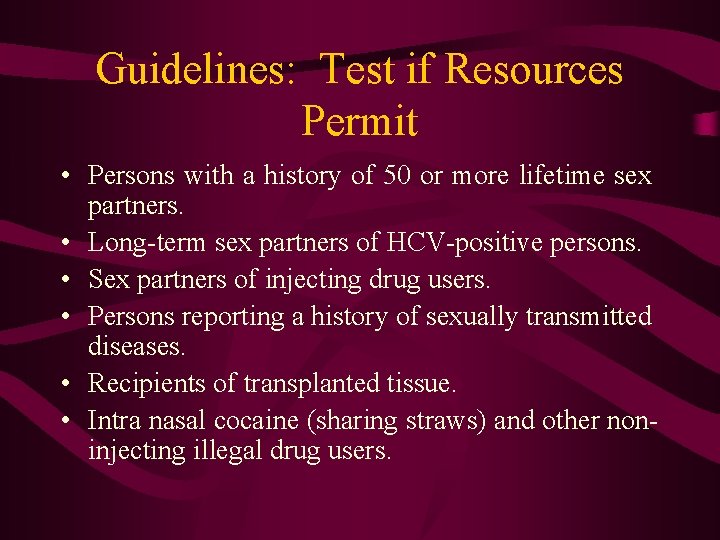 Guidelines: Test if Resources Permit

• Persons with a history of 50 or more lifetime sex partners.
• Long-term sex partners of HCV-positive persons.
• Sex partners of injecting drug users.
• Persons reporting a history of sexually transmitted diseases.
• Recipients of transplanted tissue.
• Intra nasal cocaine (sharing straws) and other non-injecting illegal drug users.